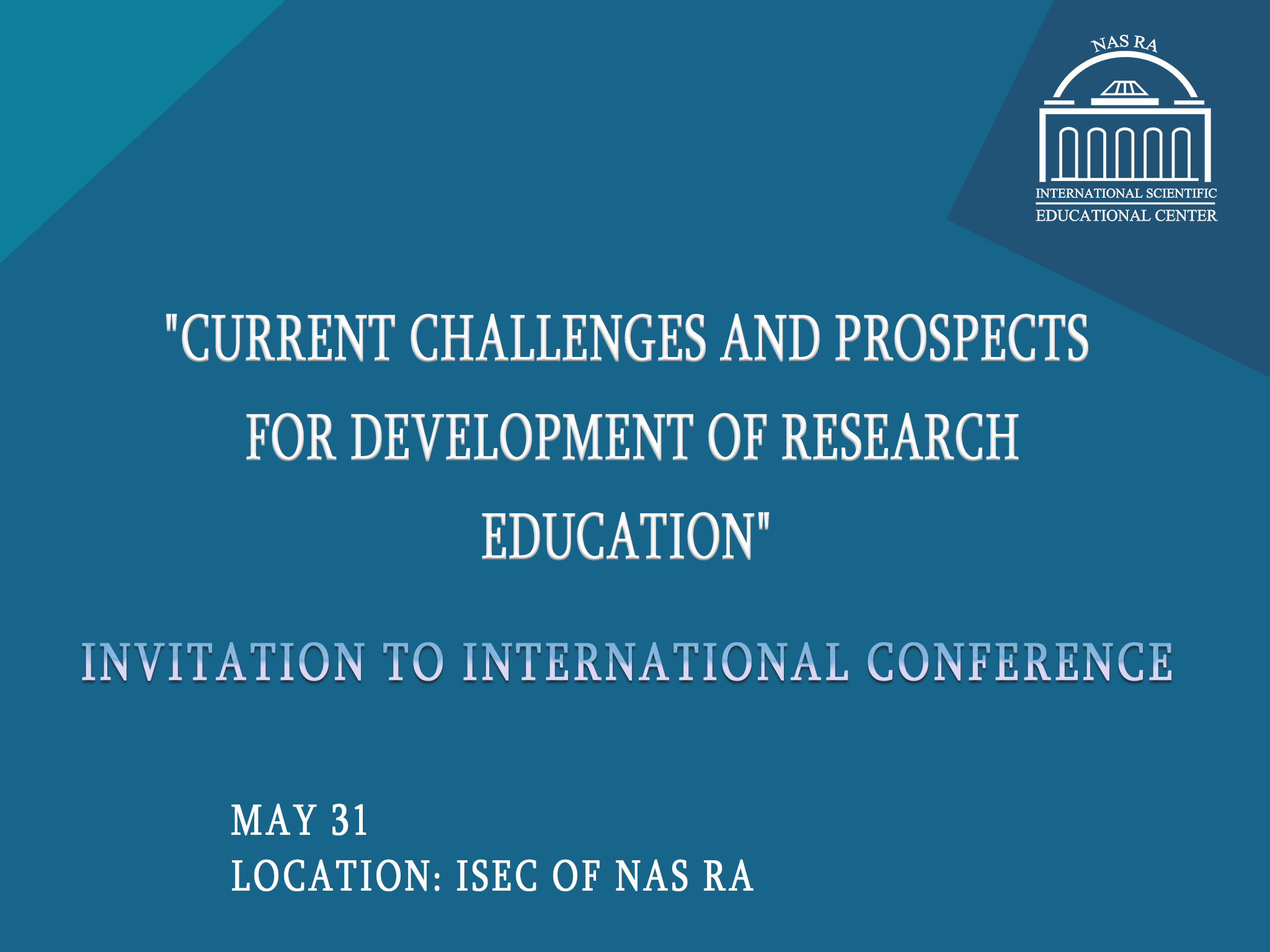 NAS RA
INTERNATIONAL SCIENTIFIC
EDUCATIONAL CENTER

"CURRENT CHALLENGES AND PROSPECTS FOR DEVELOPMENT OF RESEARCH EDUCATION"

INVITATION TO INTERNATIONAL CONFERENCE

MAY 31
LOCATION: ISEC OF NAS RA